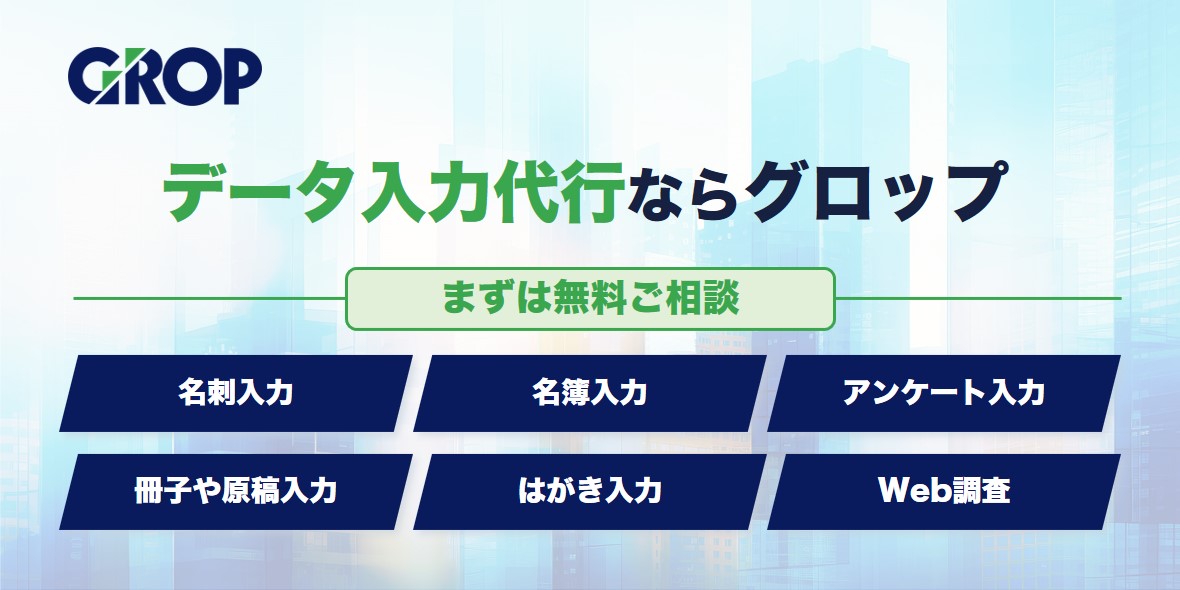 GROP

データ入力代行ならグロップ

まずは無料ご相談

名刺入力

名簿入力

アンケート入力

冊子や原稿入力

はがき入力

Web調査